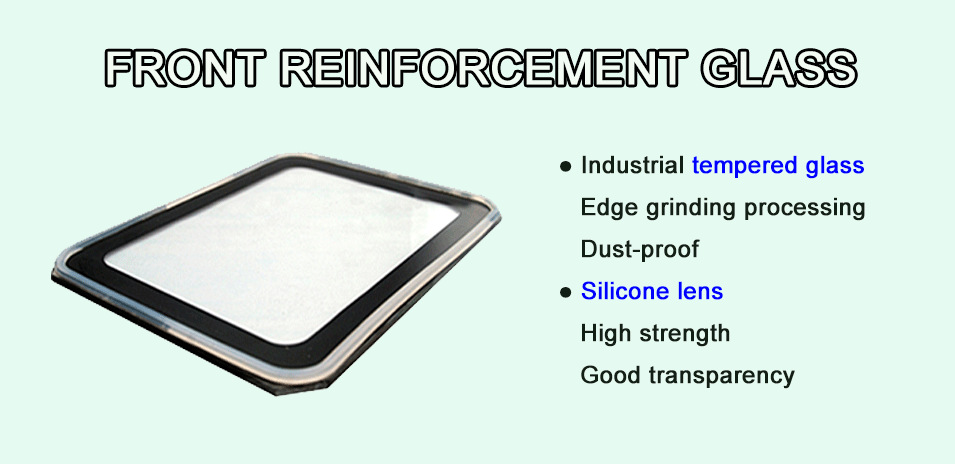 FRONT REINFORCEMENT GLASS

● Industrial tempered glass
Edge grinding processing
Dust-proof

● Silicone lens
High strength
Good transparency